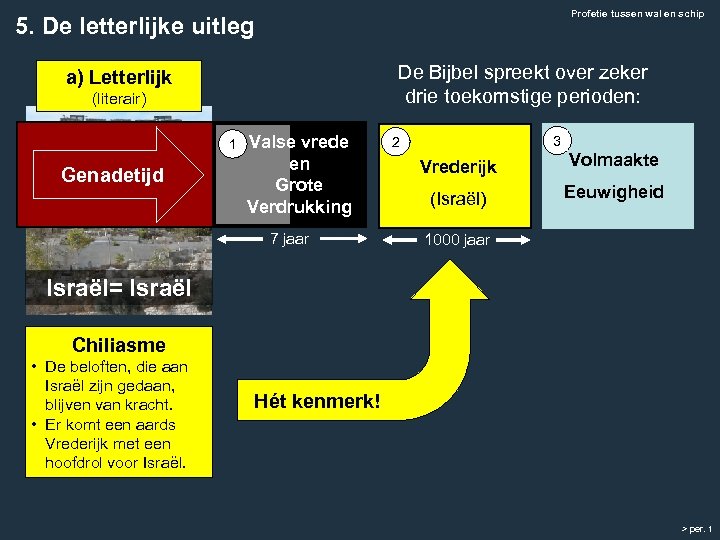 5. De letterlijke uitleg

Profetie tussen wal en schip

a) Letterlijk
(literair)

De Bijbel spreekt over zeker drie toekomstige perioden:

Genadetijd

1 Valse vrede en Grote Verdrukking

2 Vrederijk (Israël)

3 Volmaakte Eeuwigheid

7 jaar

1000 jaar

Israël= Israël

Chiliasme
• De beloften, die aan Israël zijn gedaan, blijven van kracht.
• Er komt een aards Vrederijk met een hoofdrol voor Israël.

Hét kenmerk!

> per. 1